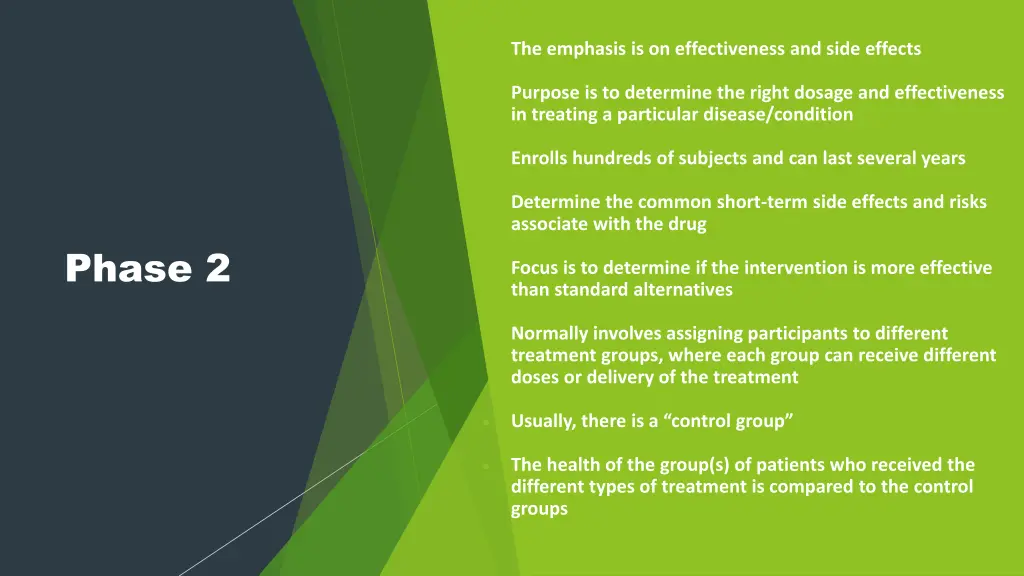 Phase 2

The emphasis is on effectiveness and side effects

Purpose is to determine the right dosage and effectiveness in treating a particular disease/condition

Enrolls hundreds of subjects and can last several years

Determine the common short-term side effects and risks associate with the drug

Focus is to determine if the intervention is more effective than standard alternatives

Normally involves assigning participants to different treatment groups, where each group can receive different doses or delivery of the treatment

Usually, there is a “control group”

The health of the group(s) of patients who received the different types of treatment is compared to the control groups